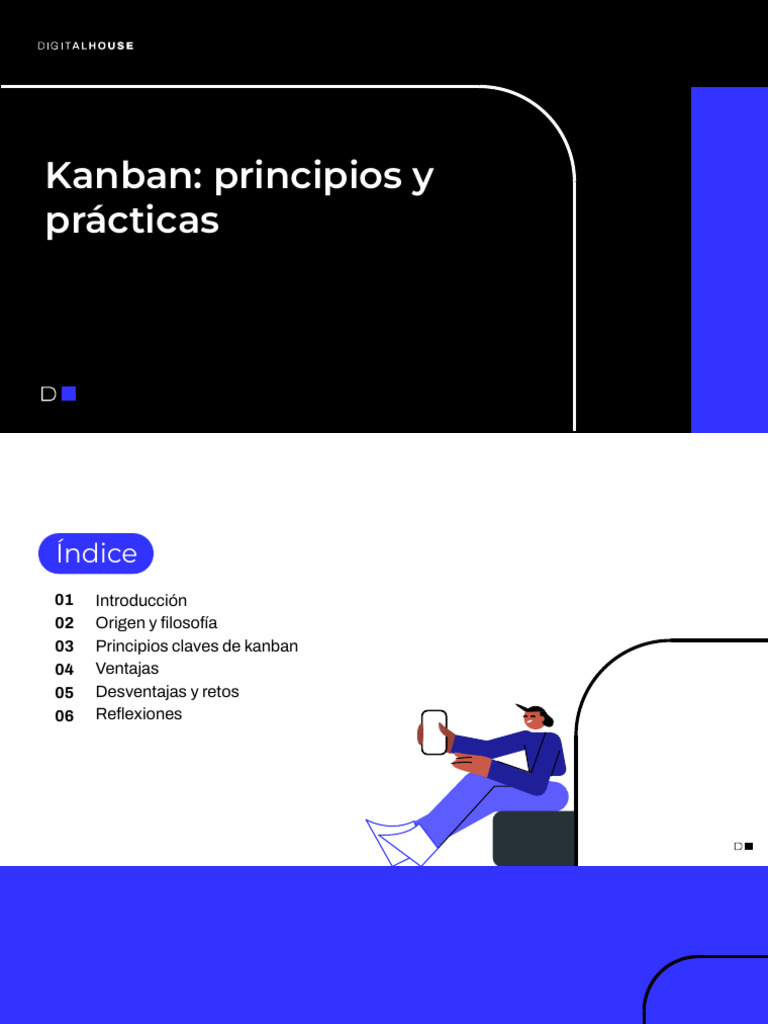 DIGITALHOUSE

Kanban: principios y prácticas

D

Índice

01 Introducción
02 Origen y filosofía
03 Principios claves de kanban
04 Ventajas
05 Desventajas y retos
06 Reflexiones

D